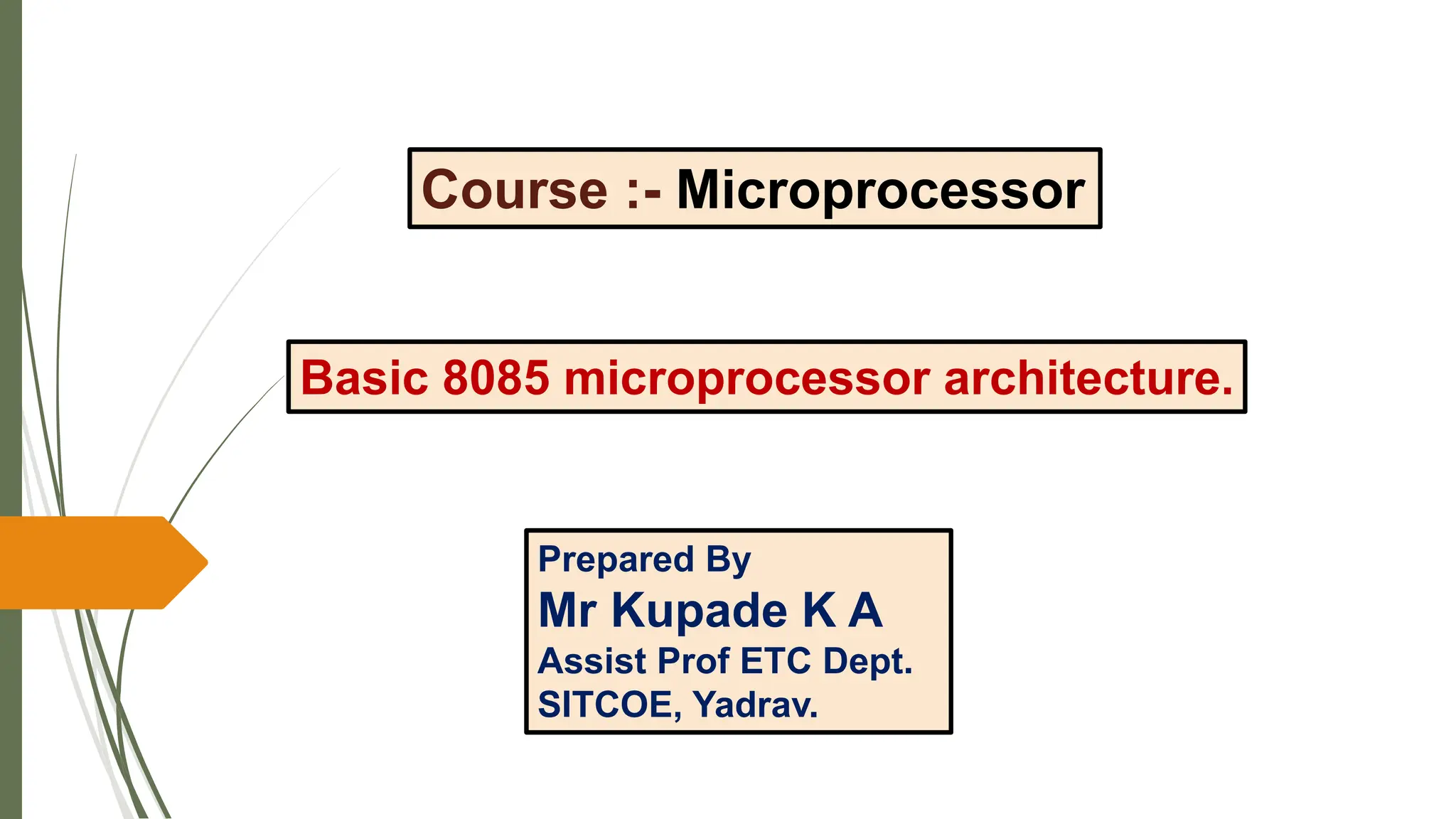 Course :- Microprocessor

Basic 8085 microprocessor architecture.

Prepared By
Mr Kupade K A
Assist Prof ETC Dept.
SITCOE, Yadrav.